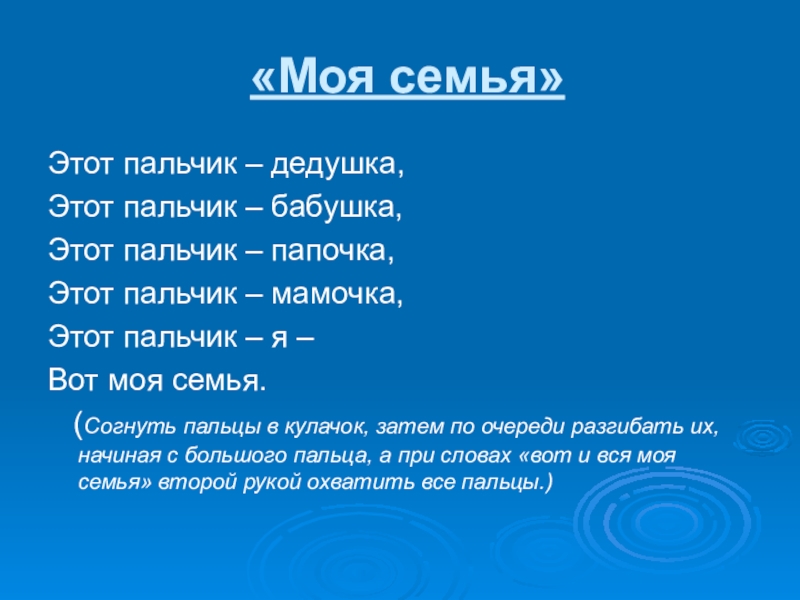 «Моя семья»

Этот пальчик – дедушка,
Этот пальчик – бабушка,
Этот пальчик – папочка,
Этот пальчик – мамочка,
Этот пальчик – я –
Вот моя семья.

(Согнуть пальцы в кулачок, затем по очереди разгибать их, начиная с большого пальца, а при словах «вот и вся моя семья» второй рукой охватить все пальцы.)